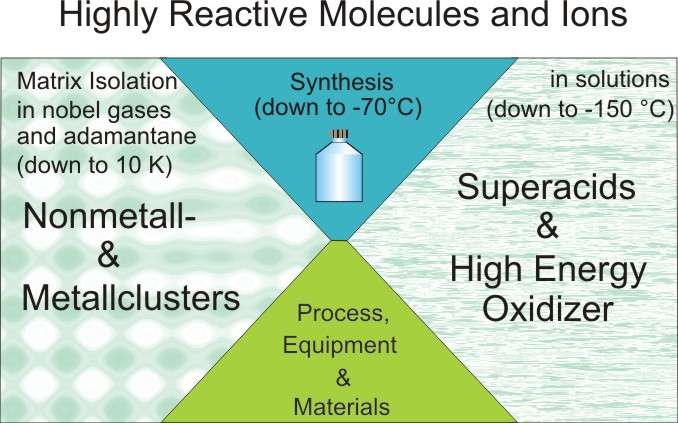 Highly Reactive Molecules and Ions

Matrix Isolation in nobel gases and adamantane (down to 10 K)

Nonmetall- & Metallclusters

Synthesis (down to -70°C)

Process, Equipment & Materials

in solutions (down to -150 °C)

Superacids & High Energy Oxidizer